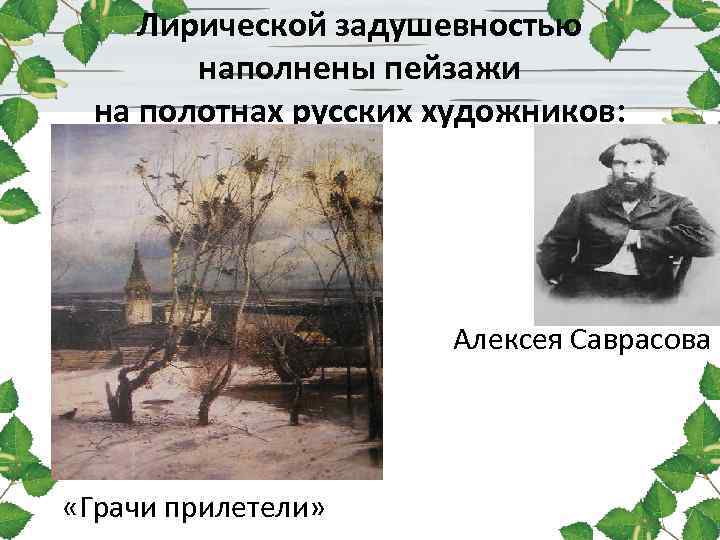 Лирической задушевностью наполнены пейзажи на полотнах русских художников:

Алексея Саврасова

«Грачи прилетели»